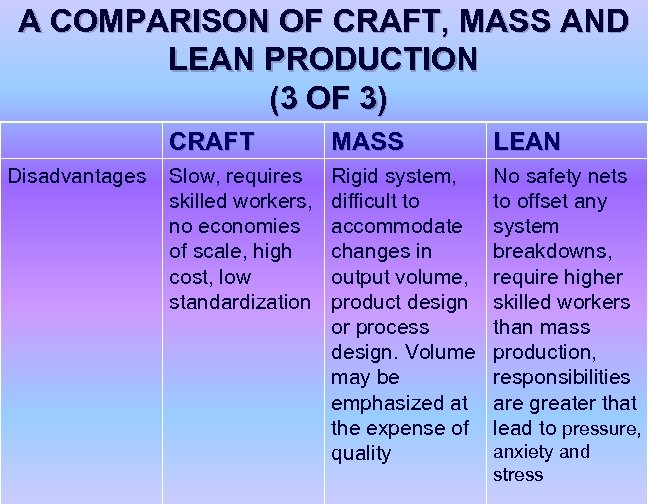 A COMPARISON OF CRAFT, MASS AND LEAN PRODUCTION
(3 OF 3)

| | CRAFT | MASS | LEAN |
|---|---|---|---|
| Disadvantages | Slow, requires skilled workers, no economies of scale, high cost, low standardization | Rigid system, difficult to accommodate changes in output volume, product design or process design. Volume may be emphasized at the expense of quality | No safety nets to offset any system breakdowns, require higher skilled workers than mass production, responsibilities are greater that lead to pressure, anxiety and stress |